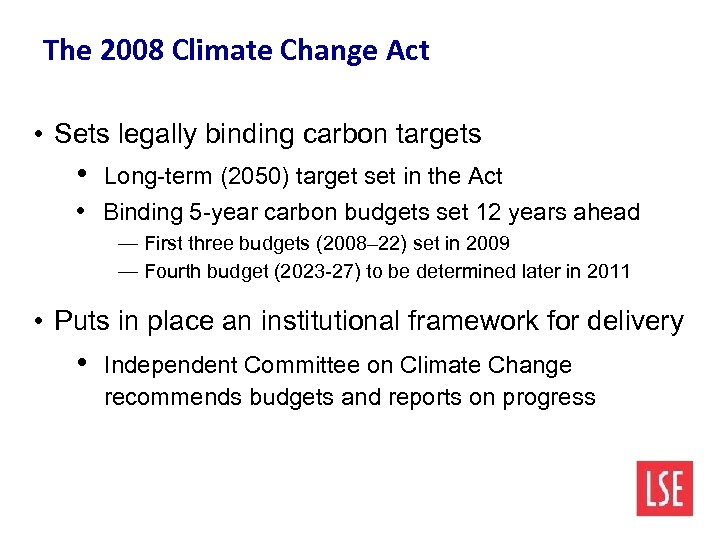 The 2008 Climate Change Act

• Sets legally binding carbon targets

• Long-term (2050) target set in the Act

• Binding 5-year carbon budgets set 12 years ahead

— First three budgets (2008–22) set in 2009

— Fourth budget (2023-27) to be determined later in 2011

• Puts in place an institutional framework for delivery

• Independent Committee on Climate Change recommends budgets and reports on progress

LSE